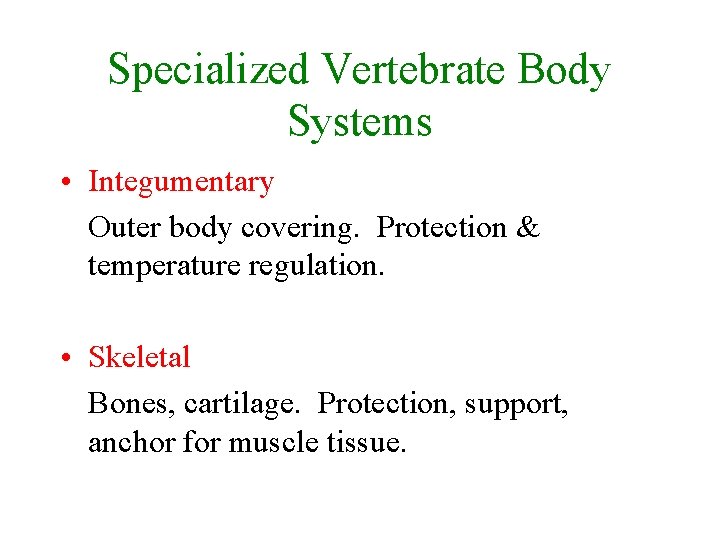 Specialized Vertebrate Body Systems

• Integumentary

Outer body covering. Protection & temperature regulation.

• Skeletal

Bones, cartilage. Protection, support, anchor for muscle tissue.